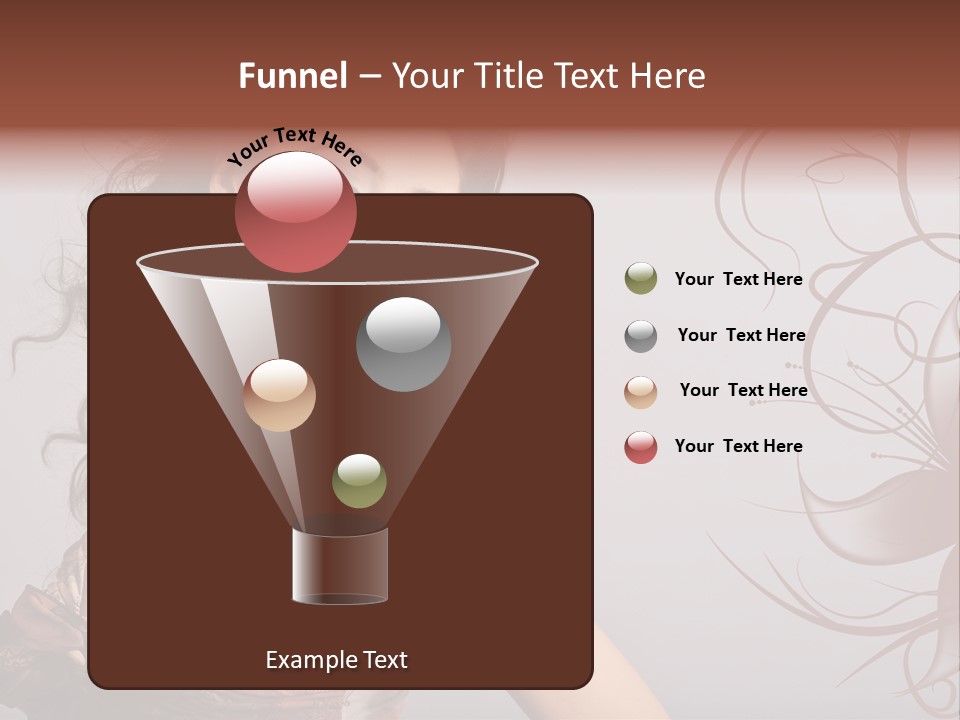 Funnel – Your Title Text Here

Your Text Here

Example Text

Your Text Here

Your Text Here

Your Text Here

Your Text Here